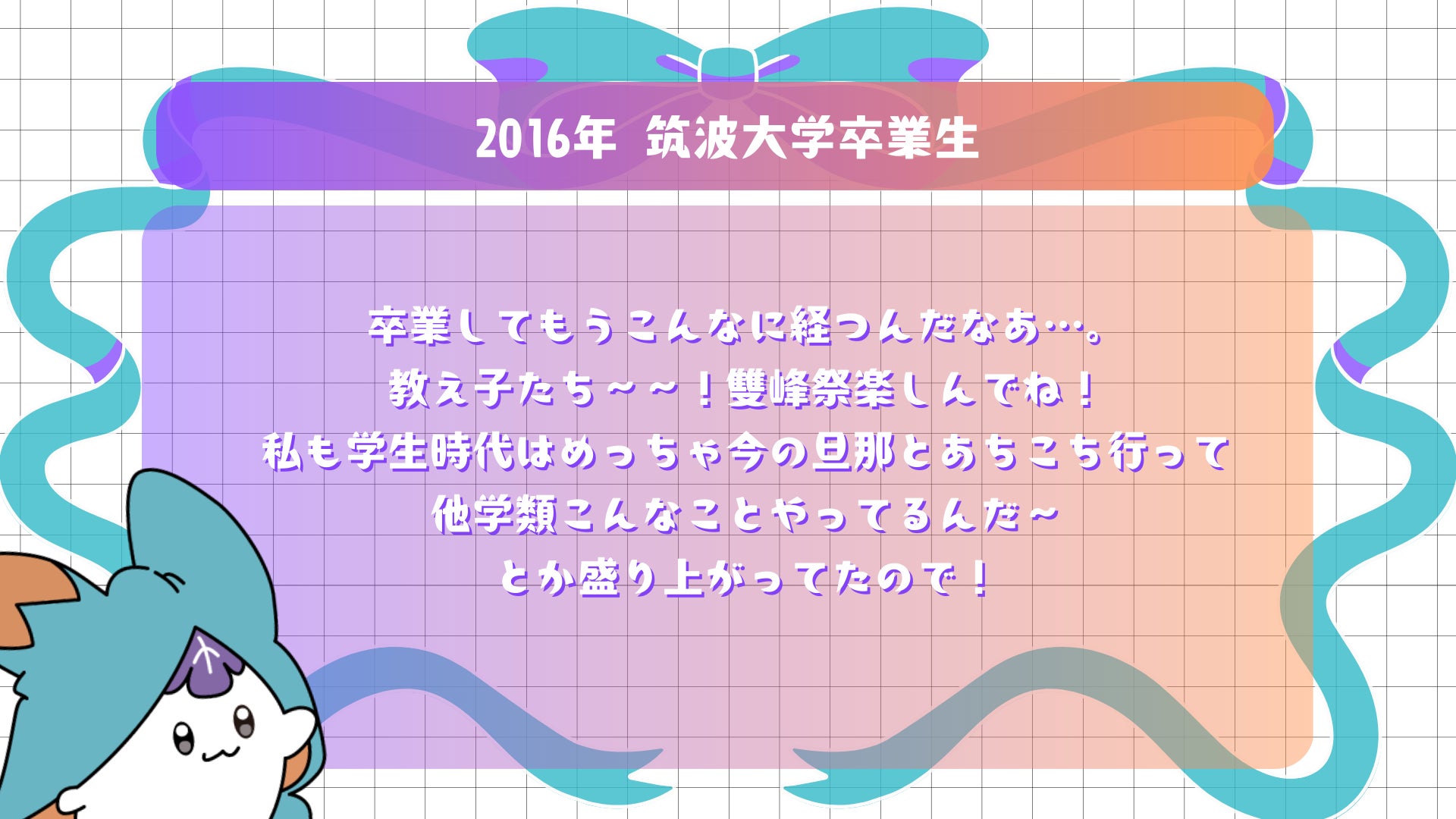 2016年 筑波大学卒業生

卒業してもうこんなに経つんだなあ…。
教え子たち～～！雙峰祭楽しんでね！
私も学生時代はめっちゃ今の旦那とあちこち行って
他学類こんなことやってるんだ～
とか盛り上がってたので！